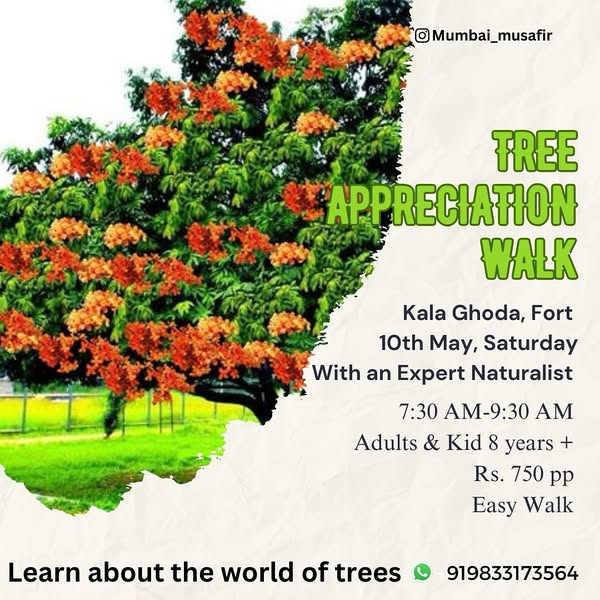 Mumbai_musafir

TREE APPRECIATION WALK

Kala Ghoda, Fort
10th May, Saturday
With an Expert Naturalist

7:30 AM-9:30 AM
Adults & Kid 8 years +
Rs. 750 pp
Easy Walk

Learn about the world of trees 919833173564